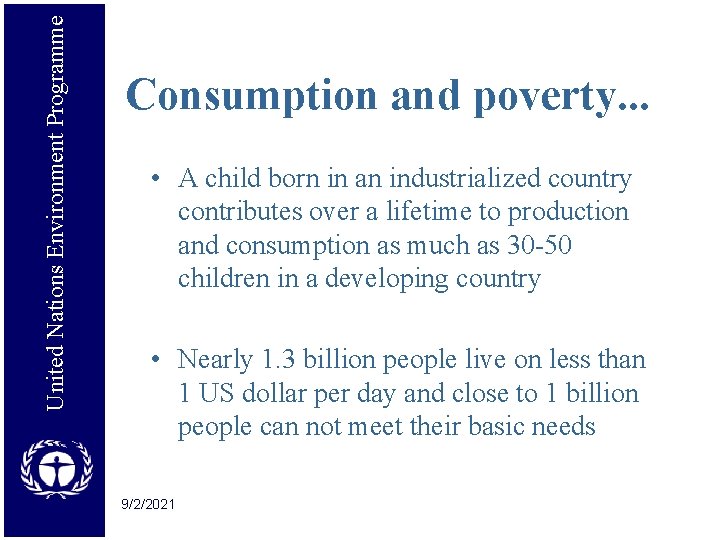 United Nations Environment Programme

Consumption and poverty...

• A child born in an industrialized country contributes over a lifetime to production and consumption as much as 30-50 children in a developing country

• Nearly 1.3 billion people live on less than 1 US dollar per day and close to 1 billion people can not meet their basic needs

9/2/2021